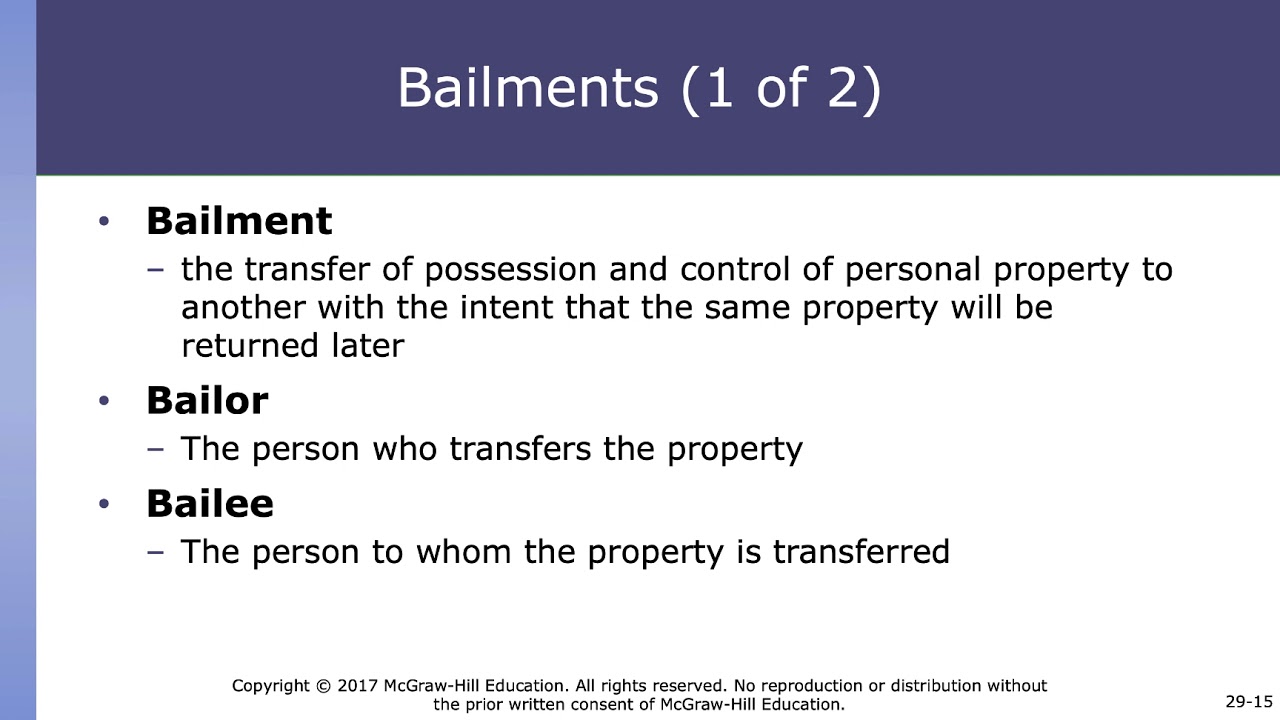 Bailments (1 of 2)

• Bailment
– the transfer of possession and control of personal property to another with the intent that the same property will be returned later

• Bailor
– The person who transfers the property

• Bailee
– The person to whom the property is transferred

Copyright © 2017 McGraw-Hill Education. All rights reserved. No reproduction or distribution without the prior written consent of McGraw-Hill Education.

29-15